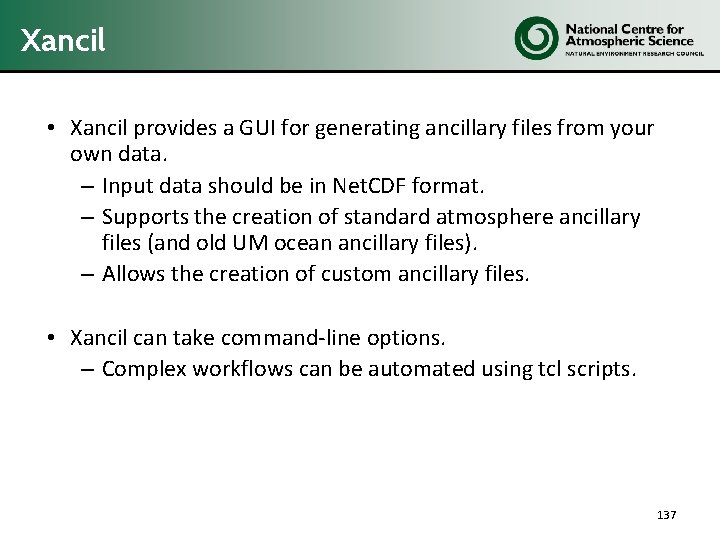 Xancil

National Centre for Atmospheric Science
NATURAL ENVIRONMENT RESEARCH COUNCIL

• Xancil provides a GUI for generating ancillary files from your own data.
– Input data should be in NetCDF format.
– Supports the creation of standard atmosphere ancillary files (and old UM ocean ancillary files).
– Allows the creation of custom ancillary files.

• Xancil can take command-line options.
– Complex workflows can be automated using tcl scripts.

137